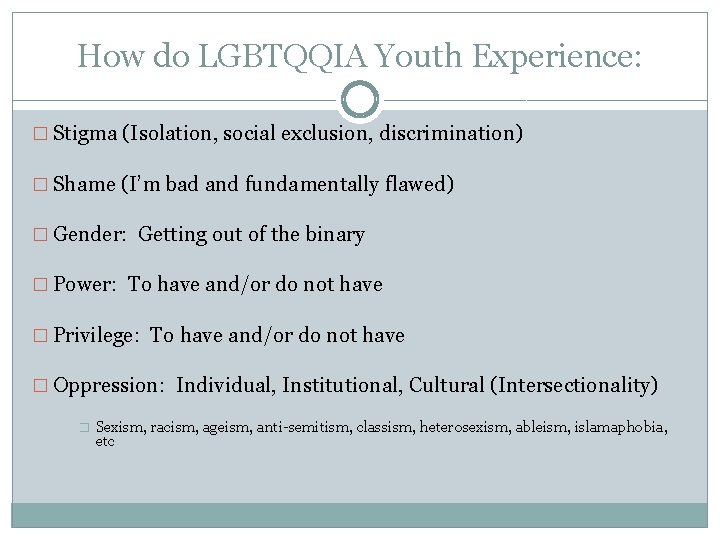 How do LGBTQQIA Youth Experience:

□ Stigma (Isolation, social exclusion, discrimination)

□ Shame (I'm bad and fundamentally flawed)

□ Gender: Getting out of the binary

□ Power: To have and/or do not have

□ Privilege: To have and/or do not have

□ Oppression: Individual, Institutional, Cultural (Intersectionality)

□ Sexism, racism, ageism, anti-semitism, classism, heterosexism, ableism, islamaphobia, etc